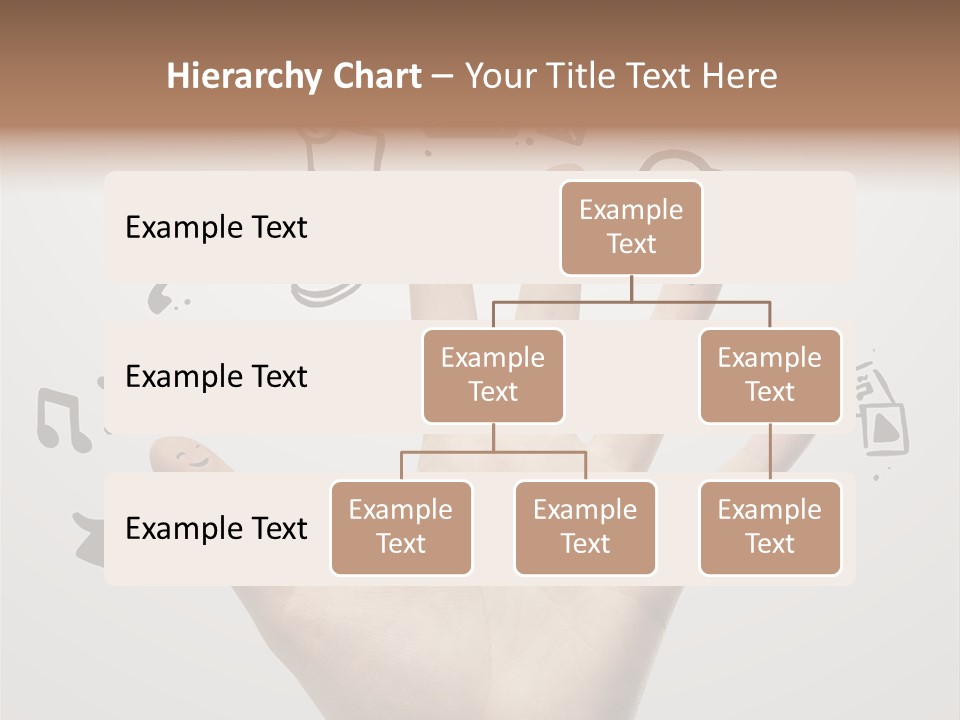 Hierarchy Chart – Your Title Text Here

Example Text

Example Text

Example Text

Example Text

Example Text

Example Text

Example Text

Example Text

Example Text